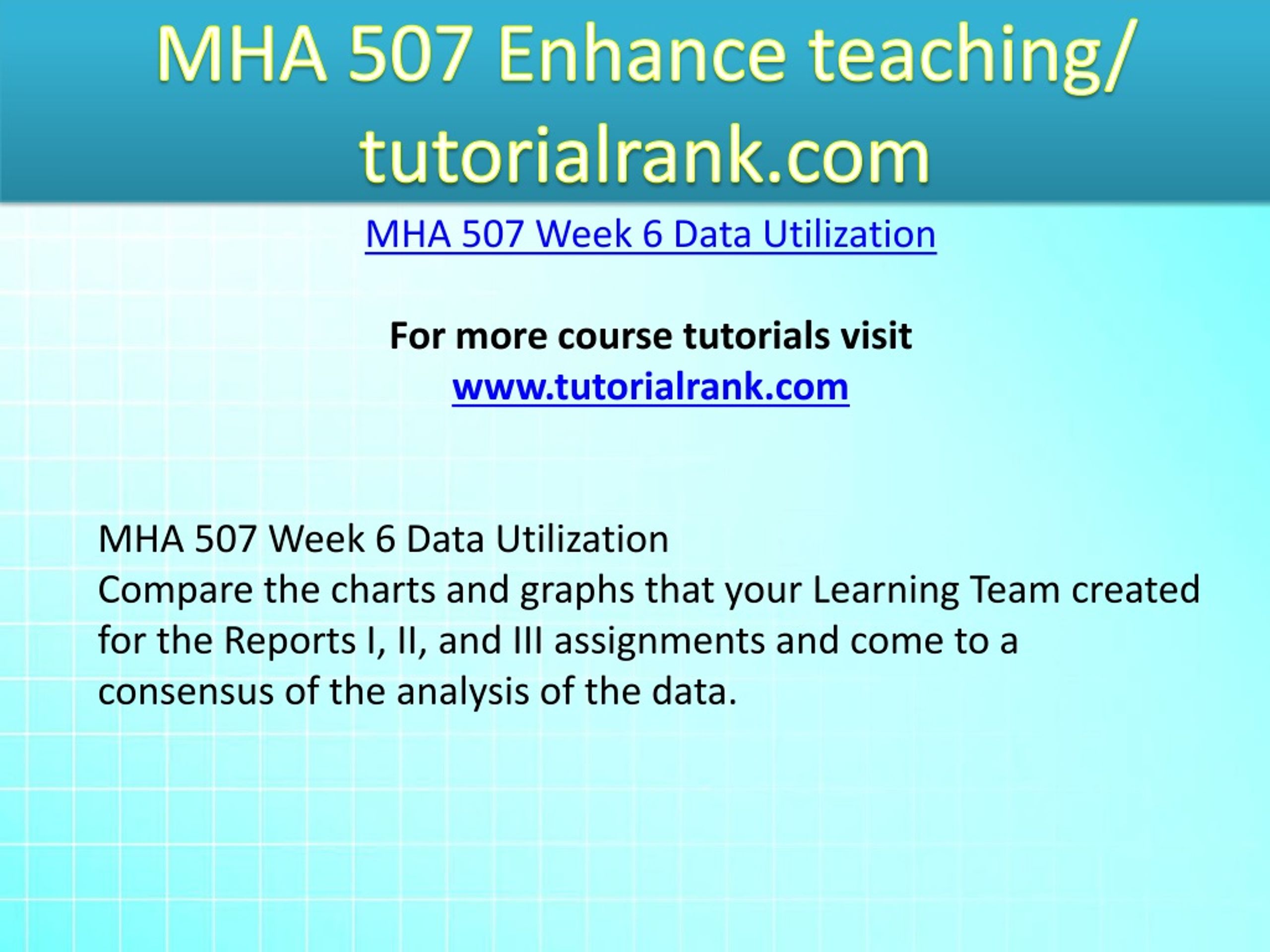 MHA 507 Enhance teaching/ tutorialrank.com

MHA 507 Week 6 Data Utilization

For more course tutorials visit
www.tutorialrank.com

MHA 507 Week 6 Data Utilization
Compare the charts and graphs that your Learning Team created for the Reports I, II, and III assignments and come to a consensus of the analysis of the data.